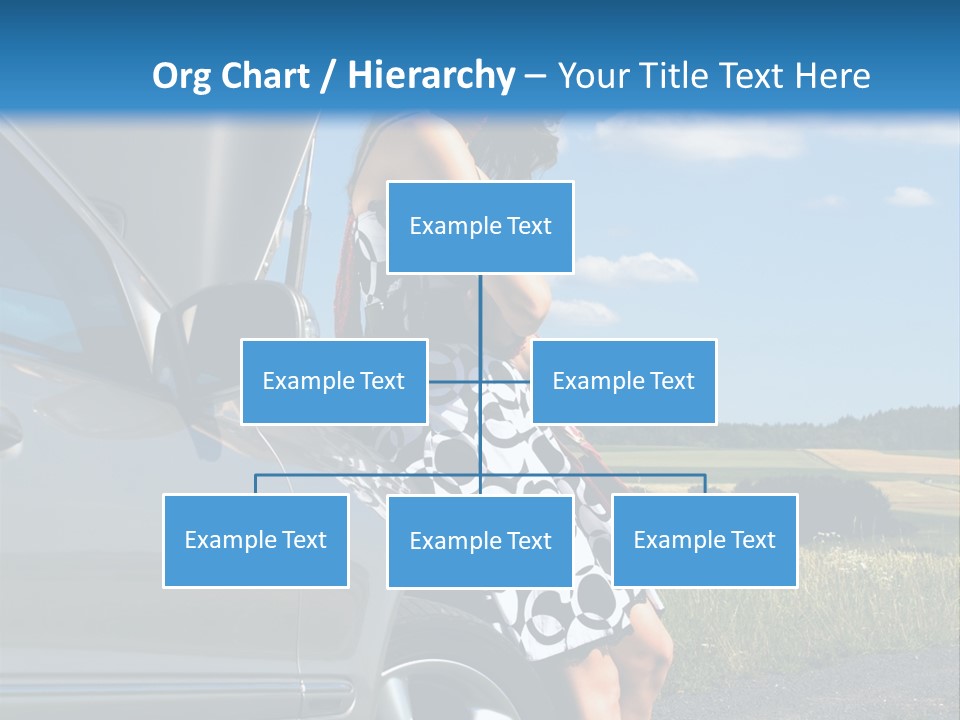 Org Chart / Hierarchy – Your Title Text Here

Example Text

Example Text

Example Text

Example Text

Example Text

Example Text